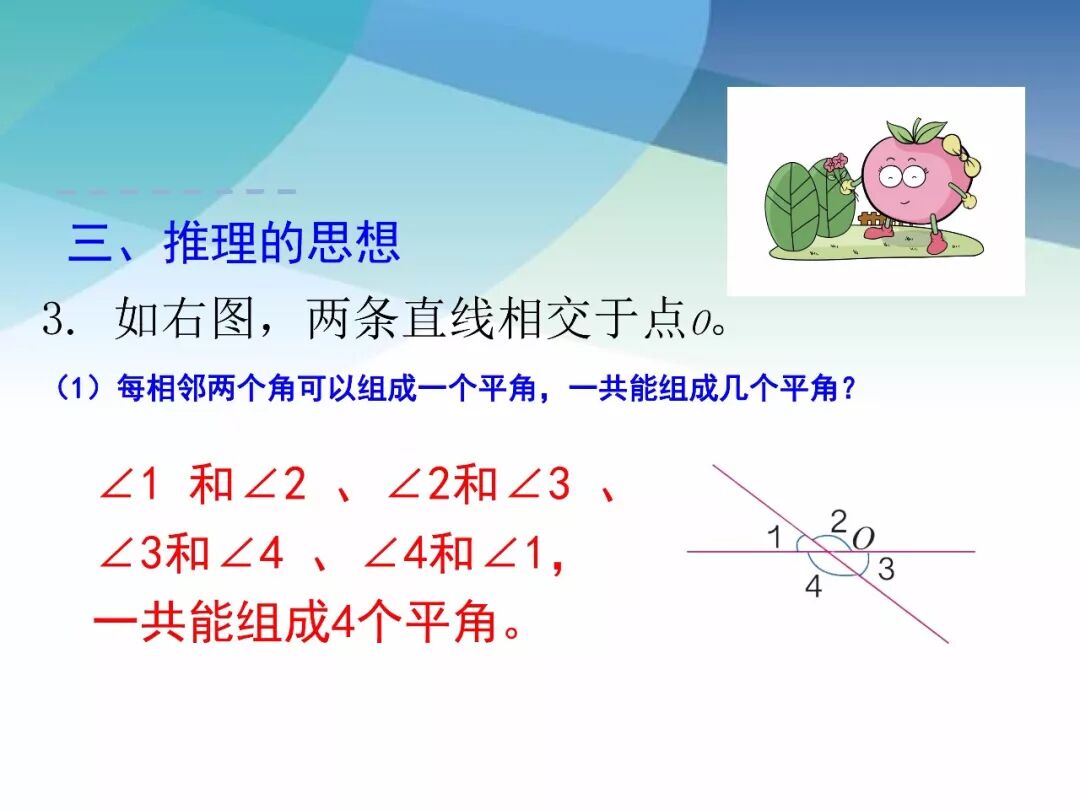 三、推理的思想

3. 如右图，两条直线相交于点$O$。

（1）每相邻两个角可以组成一个平角，一共能组成几个平角？

$\angle 1$ 和$\angle 2$ 、$\angle 2$和$\angle 3$ 、$\angle 3$和$\angle 4$ 、$\angle 4$和$\angle 1$，一共能组成4个平角。

1 2 $O$ 3 4